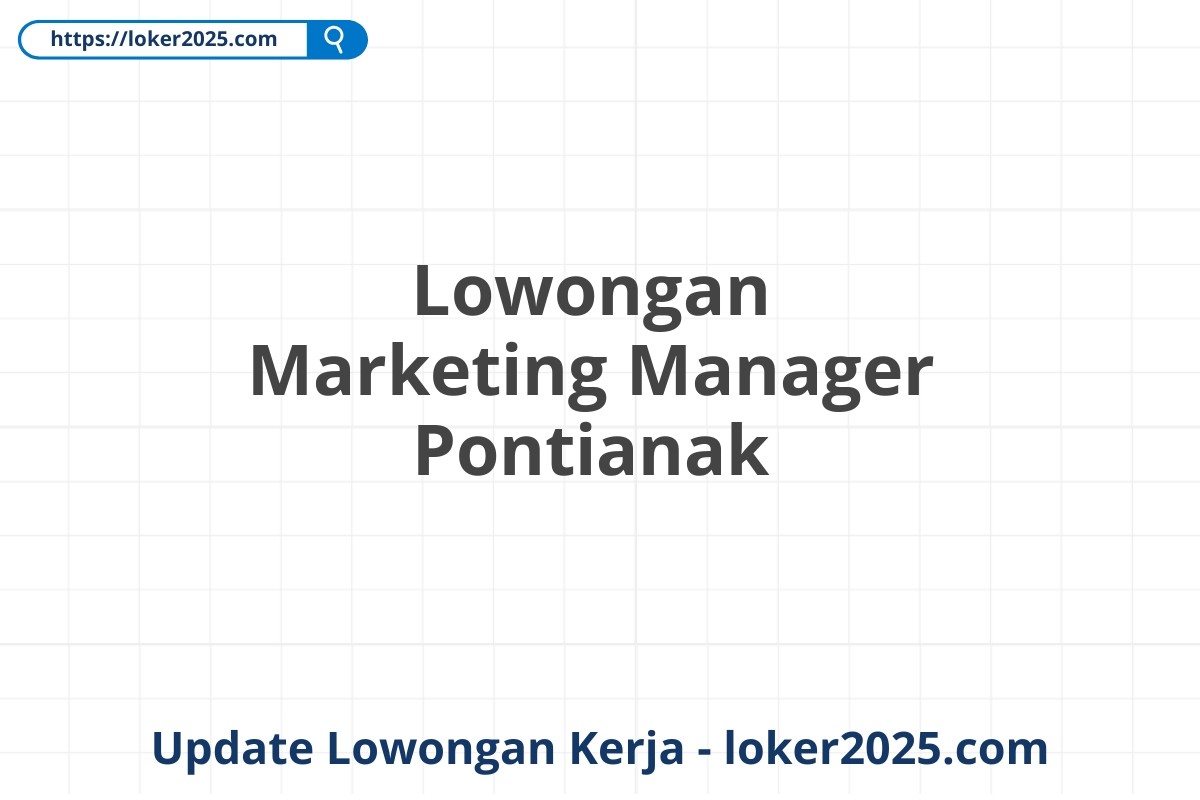 https://loker2025.com

Lowongan
Marketing Manager
Pontianak

Update Lowongan Kerja - loker2025.com